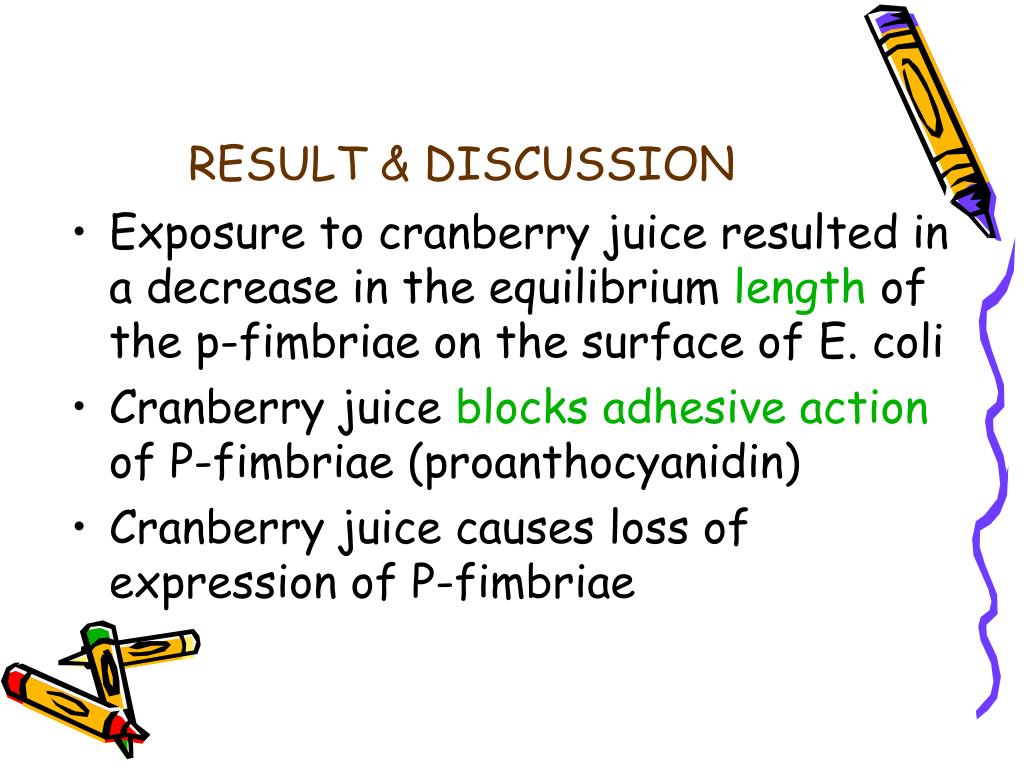 RESULT & DISCUSSION

• Exposure to cranberry juice resulted in a decrease in the equilibrium length of the p-fimbriae on the surface of E. coli
• Cranberry juice blocks adhesive action of P-fimbriae (proanthocyanidin)
• Cranberry juice causes loss of expression of P-fimbriae